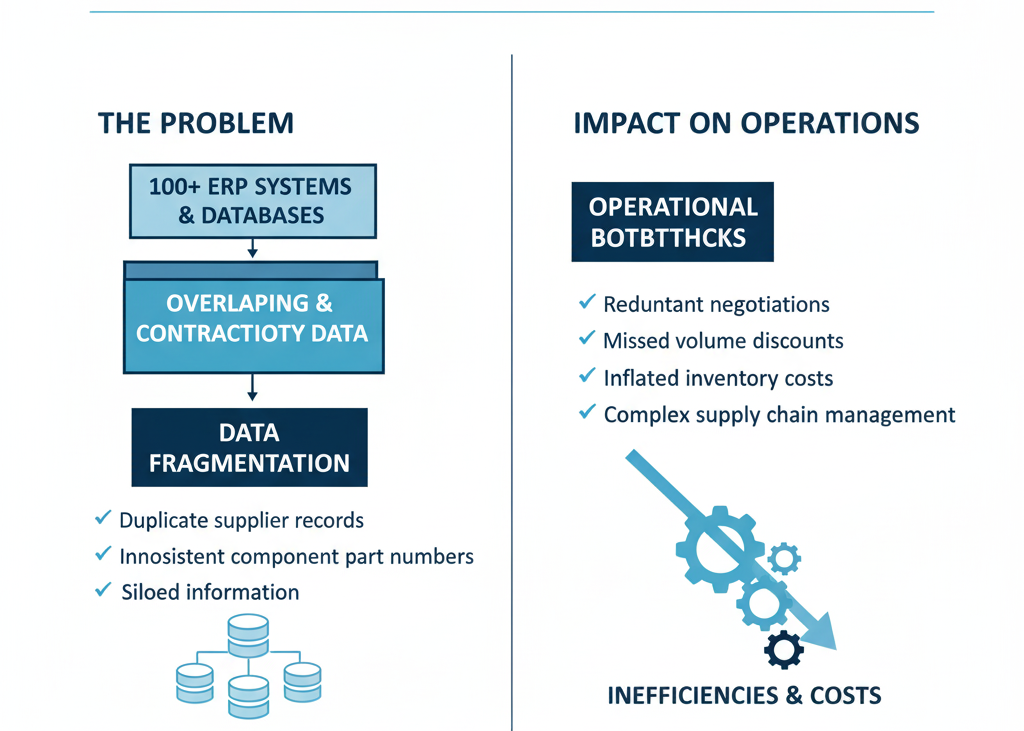 THE PROBLEM

100+ ERP SYSTEMS & DATABASES

OVERLAPING & CONTRACTIOTY DATA

DATA FRAGMENTATION

✓ Duplicate supplier records
✓ Innosistent component part numbers
✓ Siloed information

IMPACT ON OPERATIONS

OPERATIONAL BOTBTTHCKS

✓ Reduntant negotiations
✓ Missed volume discounts
✓ Inflated inventory costs
✓ Complex supply chain management

INEFFICIENCIES & COSTS